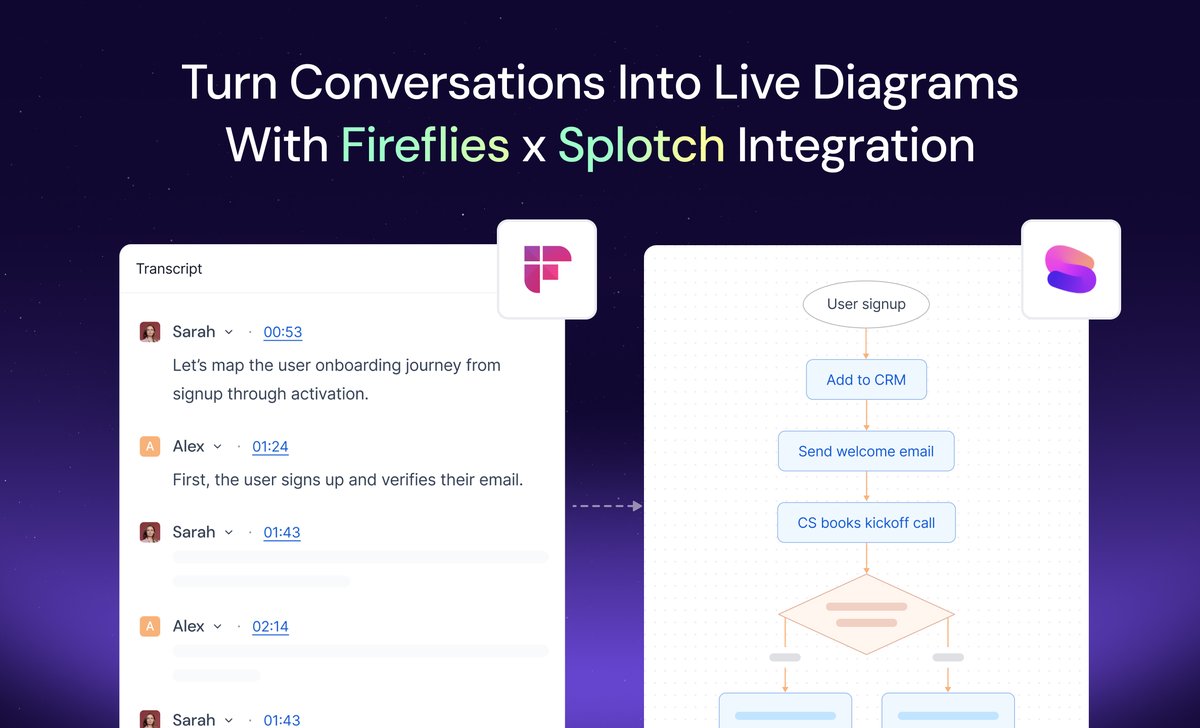 Turn Conversations Into Live Diagrams With Fireflies x Splotch Integration

Transcript

Sarah · 00:53
Let's map the user onboarding journey from signup through activation.

A Alex · 01:24
First, the user signs up and verifies their email.

Sarah · 01:43

A Alex · 02:14

Sarah · 01:43

User signup

Add to CRM

Send welcome email

CS books kickoff call